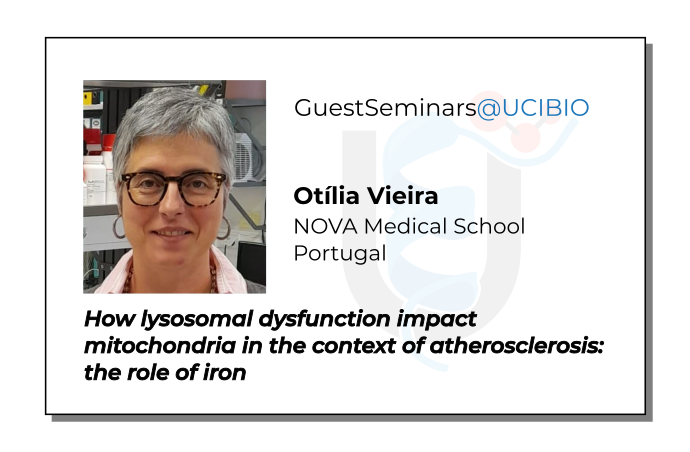 GuestSeminars@UCIBIO

Otília Vieira
NOVA Medical School
Portugal

How lysosomal dysfunction impact mitochondria in the context of atherosclerosis: the role of iron